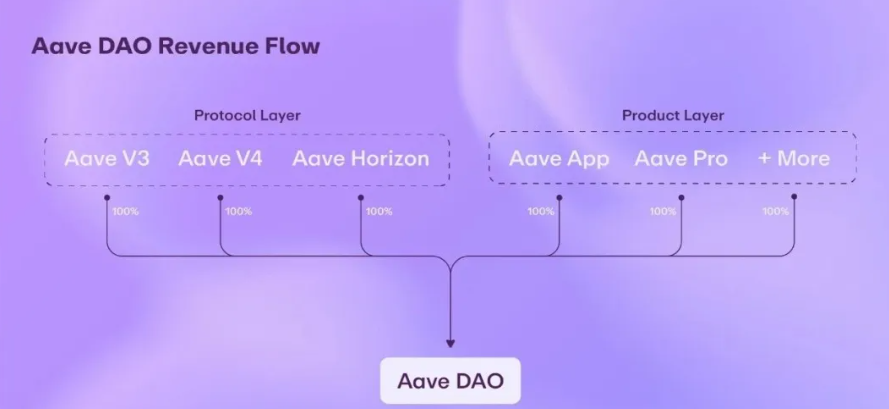 Aave DAO Revenue Flow

Protocol Layer

Aave V3 Aave V4 Aave Horizon

Product Layer

Aave App Aave Pro + More

100% 100% 100% 100% 100% 100%

Aave DAO